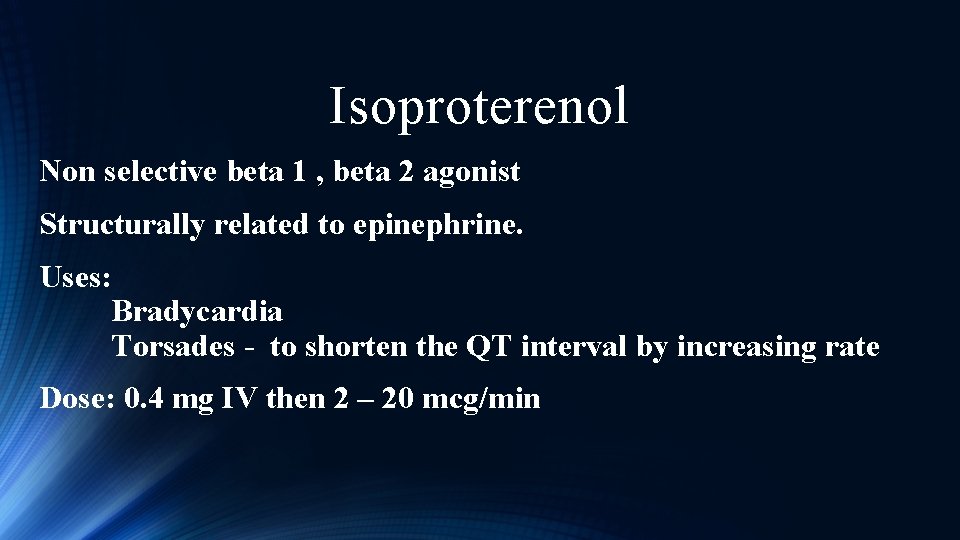 Isoproterenol

Non selective beta 1 , beta 2 agonist

Structurally related to epinephrine.

Uses:
Bradycardia
Torsades - to shorten the QT interval by increasing rate

Dose: 0.4 mg IV then 2 – 20 mcg/min